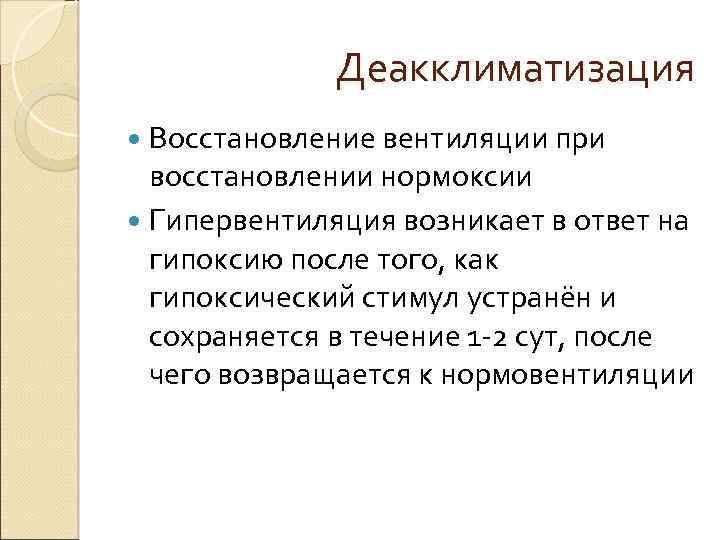 Деакклиматизация

Восстановление вентиляции при восстановлении нормоксии

Гипервентиляция возникает в ответ на гипоксию после того, как гипоксический стимул устранён и сохраняется в течение 1-2 сут, после чего возвращается к нормовентиляции